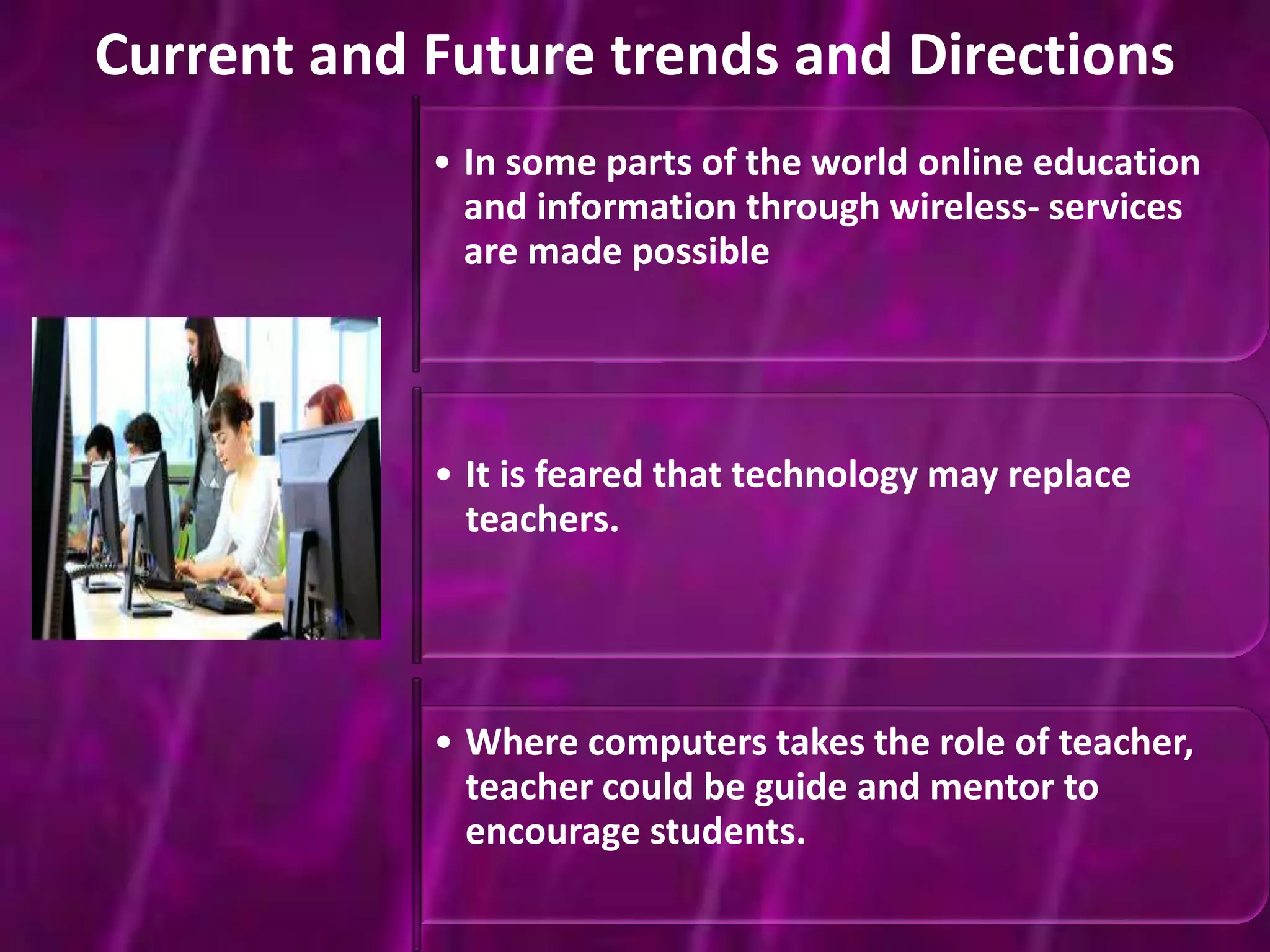 Current and Future trends and Directions

• In some parts of the world online education and information through wireless- services are made possible

• It is feared that technology may replace teachers.

• Where computers takes the role of teacher, teacher could be guide and mentor to encourage students.